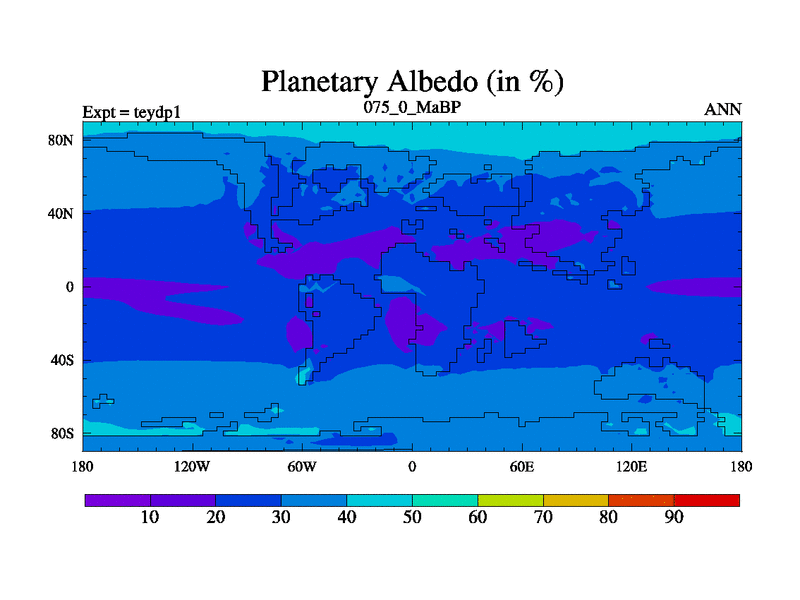 Planetary Albedo (in %)
Expt = teydp1
075_0_MaBP
ANN

80N
40N
0
40S
80S

180
120W
60W
0
60E
120E
180

10
20
30
40
50
60
70
80
90